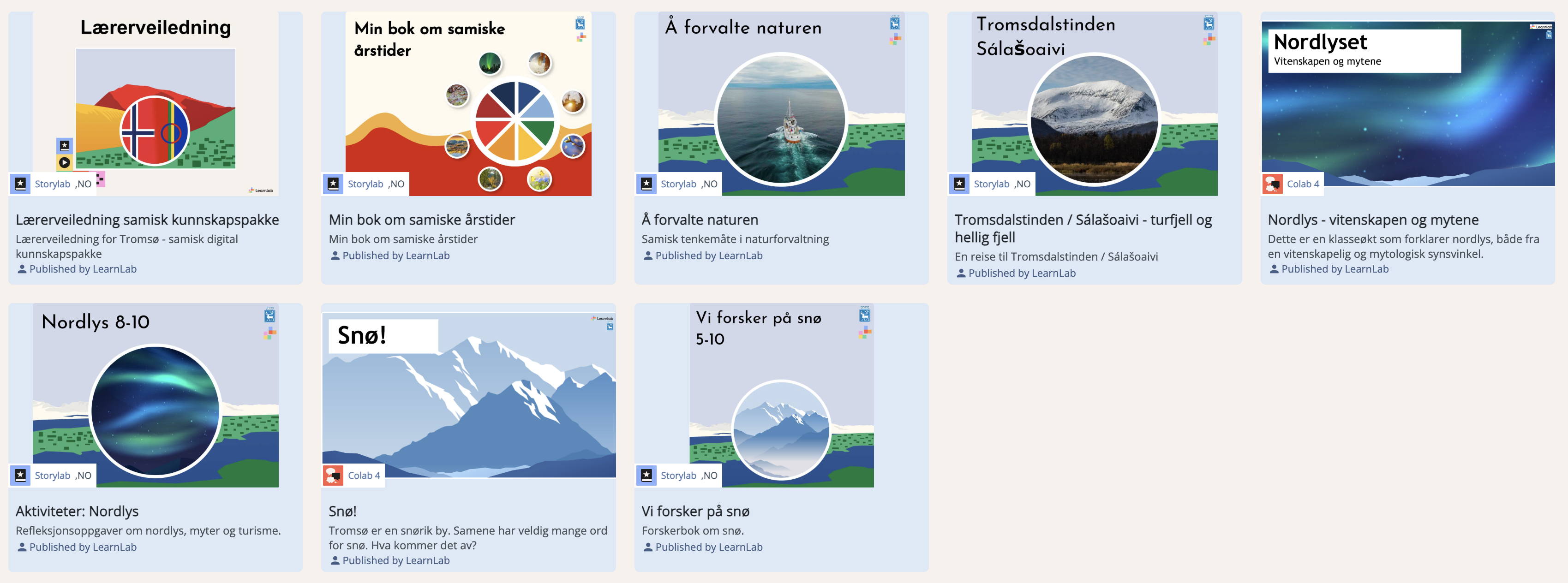 Lærerveiledning

Storylab ,NO

Lærerveiledning samisk kunnskapspakke
Lærerveiledning for Tromsø - samisk digital kunnskapspakke
Published by LearnLab

Min bok om samiske årstider

Storylab ,NO

Min bok om samiske årstider
Min bok om samiske årstider
Published by LearnLab

Å forvalte naturen

Storylab ,NO

Å forvalte naturen
Samisk tenkemåte i naturforvaltning
Published by LearnLab

Tromsdalstinden Sálašoaivi

Storylab ,NO

Tromsdalstinden / Sálašoaivi - turfjell og hellig fjell
En reise til Tromsdalstinden / Sálašoaivi
Published by LearnLab

Nordlyset
Vitenskapen og mytene

Colab 4

Nordlys - vitenskapen og mytene
Dette er en klasseøkt som forklarer nordlys, både fra en vitenskapelig og mytologisk synsvinkel.
Published by LearnLab

Nordlys 8-10

Storylab ,NO

Aktiviteter: Nordlys
Refleksjonsoppgaver om nordlys, myter og turisme.
Published by LearnLab

Snø!

Colab 4

Snø!
Tromsø er en snørik by. Samene har veldig mange ord for snø. Hva kommer det av?
Published by LearnLab

Vi forsker på snø 5-10

Storylab ,NO

Vi forsker på snø
Forskerbok om snø.
Published by LearnLab